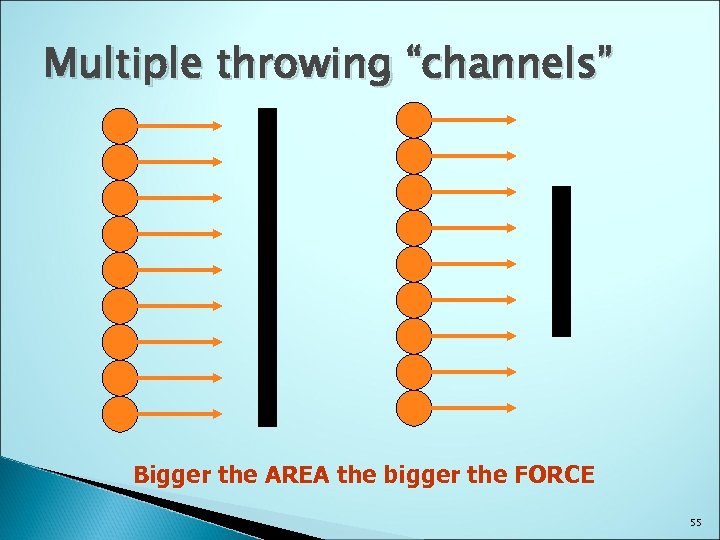 Multiple throwing “channels”

Bigger the AREA the bigger the FORCE

55